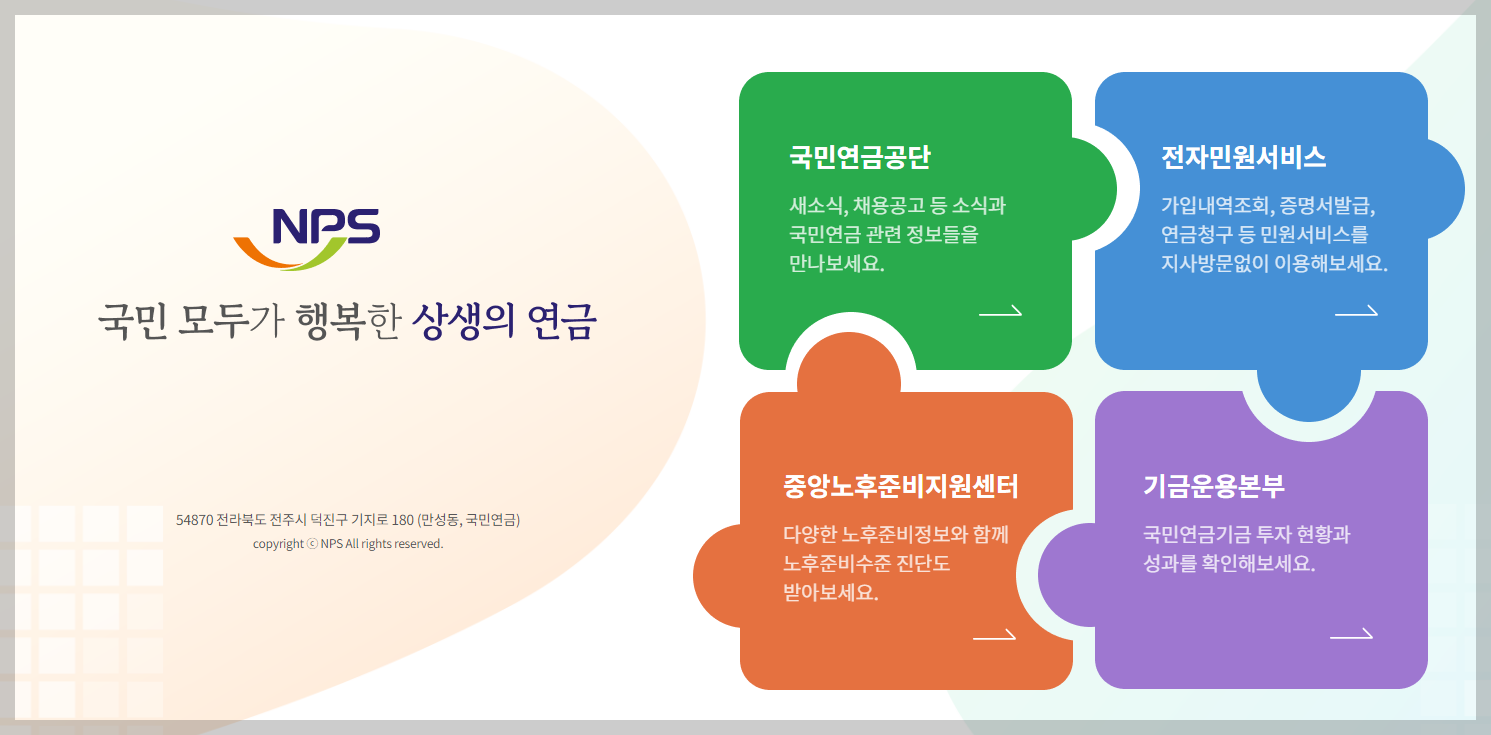 NPS

국민 모두가 행복한 상생의 연금

54870 전라북도 전주시 덕진구 기지로 180 (만성동, 국민연금)
copyright ⓒ NPS All rights reserved.

국민연금공단

새소식, 채용공고 등 소식과 국민연금 관련 정보들을 만나보세요.

전자민원서비스

가입내역조회, 증명서발급, 연금청구 등 민원서비스를 지사방문없이 이용해보세요.

중앙노후준비지원센터

다양한 노후준비정보와 함께 노후준비수준 진단도 받아보세요.

기금운용본부

국민연금기금 투자 현황과 성과를 확인해보세요.